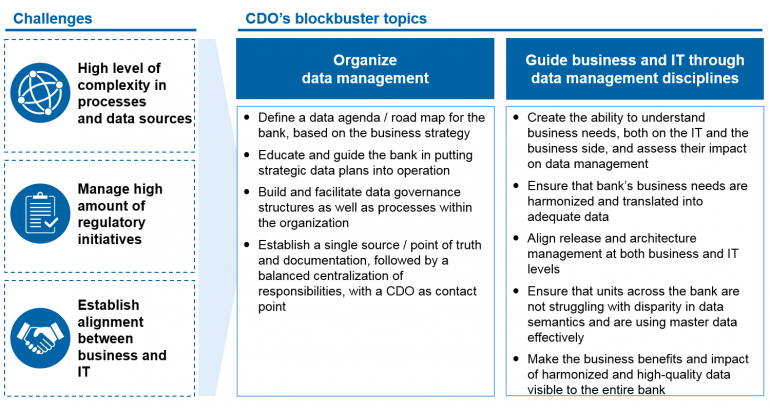 Challenges

High level of complexity in processes and data sources

Manage high amount of regulatory initiatives

Establish alignment between business and IT

CDO's blockbuster topics

Organize data management

- Define a data agenda / road map for the bank, based on the business strategy
- Educate and guide the bank in putting strategic data plans into operation
- Build and facilitate data governance structures as well as processes within the organization
- Establish a single source / point of truth and documentation, followed by a balanced centralization of responsibilities, with a CDO as contact point

Guide business and IT through data management disciplines

- Create the ability to understand business needs, both on the IT and the business side, and assess their impact on data management
- Ensure that bank's business needs are harmonized and translated into adequate data
- Align release and architecture management at both business and IT levels
- Ensure that units across the bank are not struggling with disparity in data semantics and are using master data effectively
- Make the business benefits and impact of harmonized and high-quality data visible to the entire bank